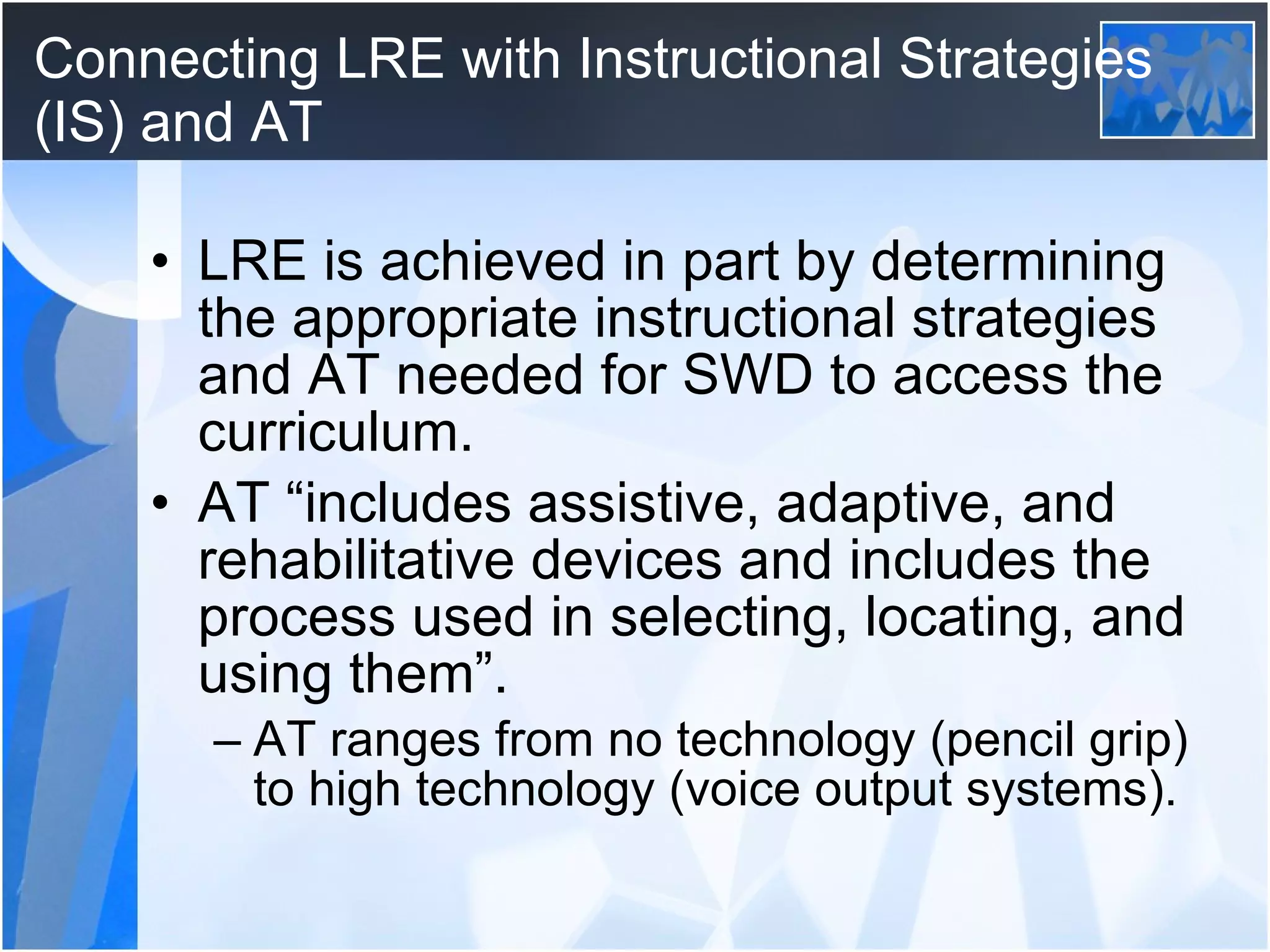 Connecting LRE with Instructional Strategies (IS) and AT

• LRE is achieved in part by determining the appropriate instructional strategies and AT needed for SWD to access the curriculum.
• AT “includes assistive, adaptive, and rehabilitative devices and includes the process used in selecting, locating, and using them”.
– AT ranges from no technology (pencil grip) to high technology (voice output systems).